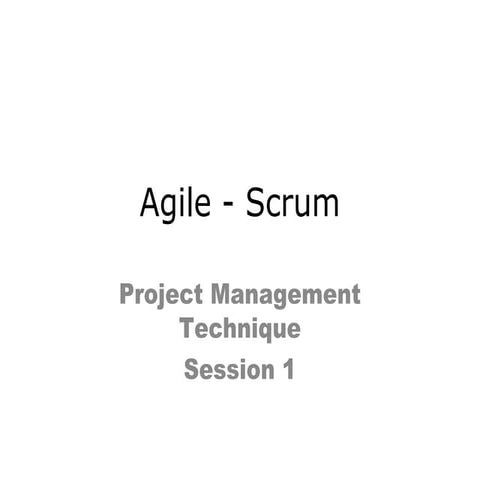 Agile - Scrum

Project Management Technique

Session 1